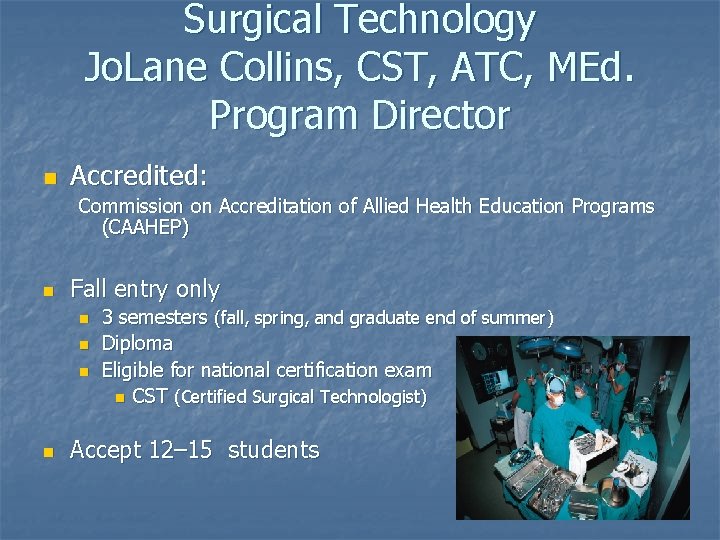 Surgical Technology
JoLane Collins, CST, ATC, MEd.
Program Director

Accredited:
Commission on Accreditation of Allied Health Education Programs (CAAHEP)

Fall entry only
3 semesters (fall, spring, and graduate end of summer)
Diploma
Eligible for national certification exam
CST (Certified Surgical Technologist)

Accept 12–15 students